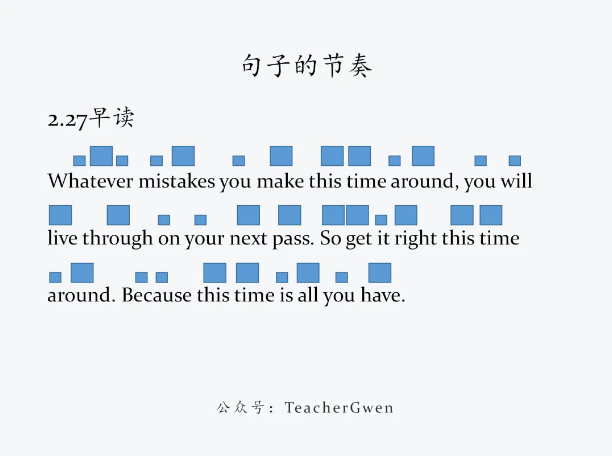 句子的节奏

2.27早读

Whatever mistakes you make this time around, you will live through on your next pass. So get it right this time around. Because this time is all you have.

公众号：TeacherGwen